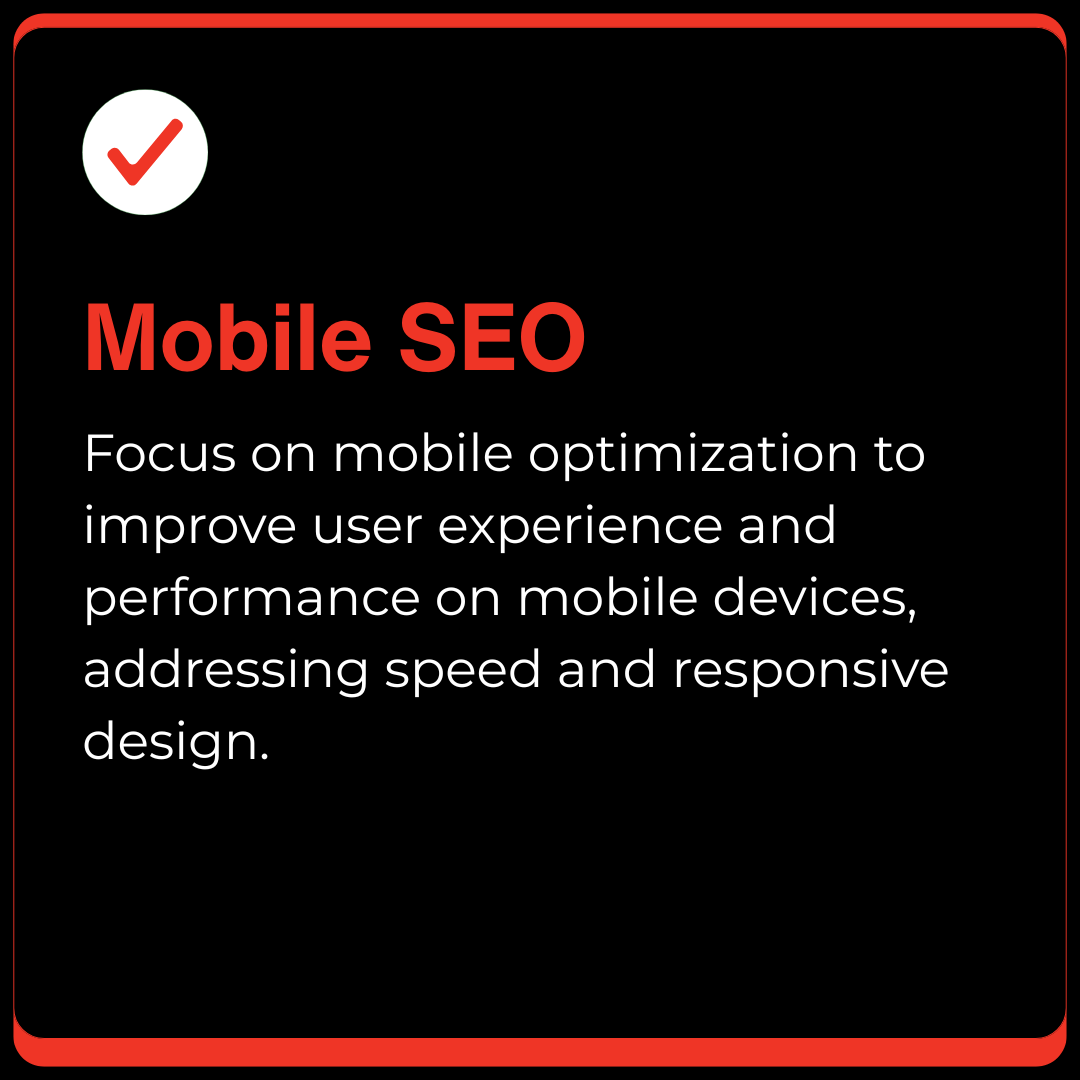 Mobile SEO

Focus on mobile optimization to improve user experience and performance on mobile devices, addressing speed and responsive design.